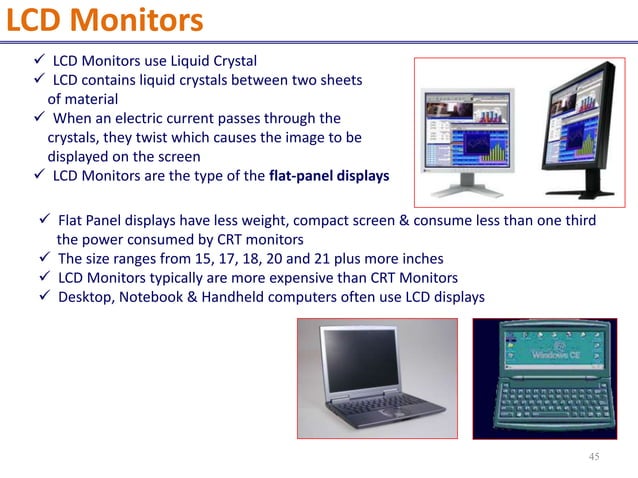 LCD Monitors

✓ LCD Monitors use Liquid Crystal
✓ LCD contains liquid crystals between two sheets of material
✓ When an electric current passes through the crystals, they twist which causes the image to be displayed on the screen
✓ LCD Monitors are the type of the flat-panel displays

✓ Flat Panel displays have less weight, compact screen & consume less than one third the power consumed by CRT monitors
✓ The size ranges from 15, 17, 18, 20 and 21 plus more inches
✓ LCD Monitors typically are more expensive than CRT Monitors
✓ Desktop, Notebook & Handheld computers often use LCD displays

Windows CE

45